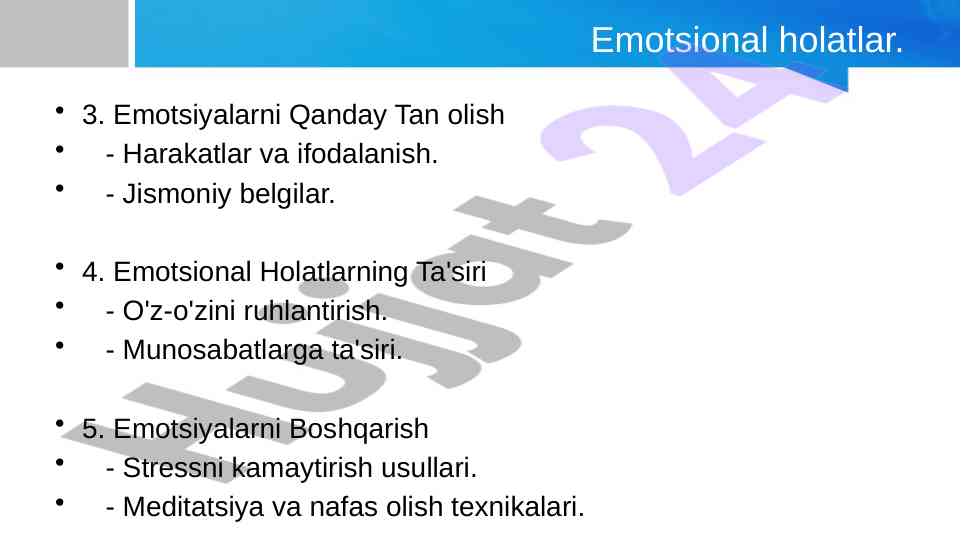 Emotsional holatlar.

• 3. Emotsiyalarni Qanday Tan olish
• - Harakatlar va ifodalanish.
• - Jismoniy belgilar.

• 4. Emotsional Holatlarning Ta'siri
• - O'z-o'zini ruhlantirish.
• - Munosabatlarga ta'siri.

• 5. Emotsiyalarni Boshqarish
• - Stressni kamaytirish usullari.
• - Meditatsiya va nafas olish texnikalari.

Hujjat 24